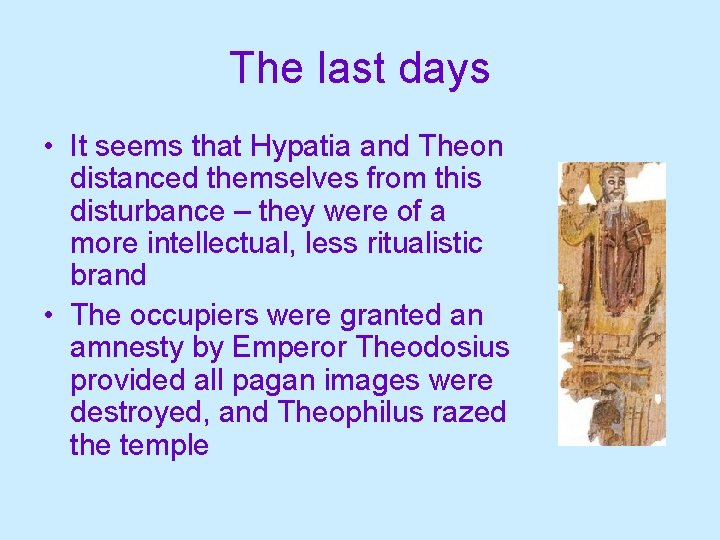 The last days

• It seems that Hypatia and Theon distanced themselves from this disturbance – they were of a more intellectual, less ritualistic brand

• The occupiers were granted an amnesty by Emperor Theodosius provided all pagan images were destroyed, and Theophilus razed the temple